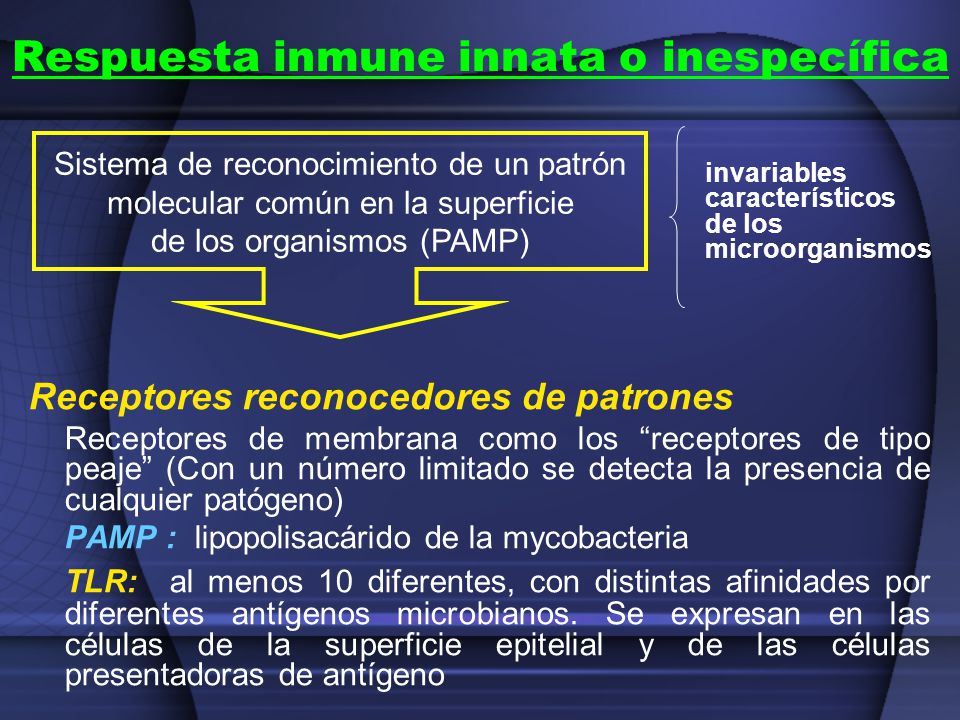 Respuesta inmune innata o inespecífica

Sistema de reconocimiento de un patrón molecular común en la superficie de los organismos (PAMP)

invariables característicos de los microorganismos

Receptores reconocedores de patrones

Receptores de membrana como los “receptores de tipo peaje” (Con un número limitado se detecta la presencia de cualquier patógeno)

PAMP : lipopolisacárido de la mycobacteria

TLR: al menos 10 diferentes, con distintas afinidades por diferentes antígenos microbianos. Se expresan en las células de la superficie epitelial y de las células presentadoras de antígeno